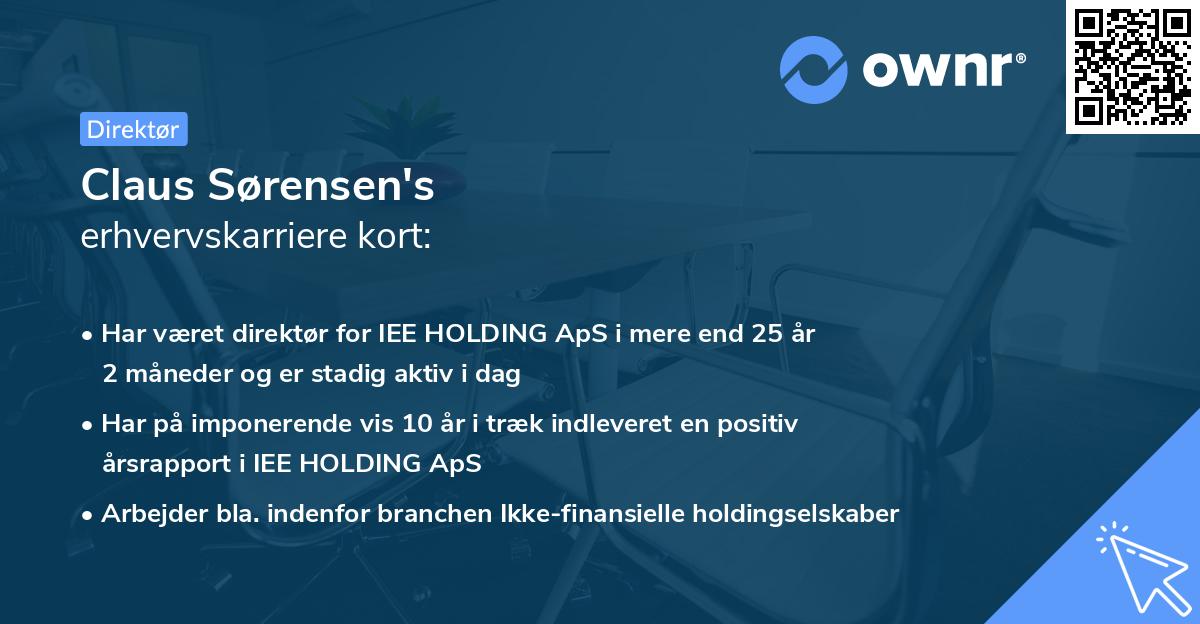 ownr®

Direktør

Claus Sørensen's
erhvervskarriere kort:

• Har været direktør for IEE HOLDING ApS i mere end 25 år 2 måneder og er stadig aktiv i dag

• Har på imponerende vis 10 år i træk indleveret en positiv årsrapport i IEE HOLDING ApS

• Arbejder bla. indenfor branchen Ikke-finansielle holdingselskaber